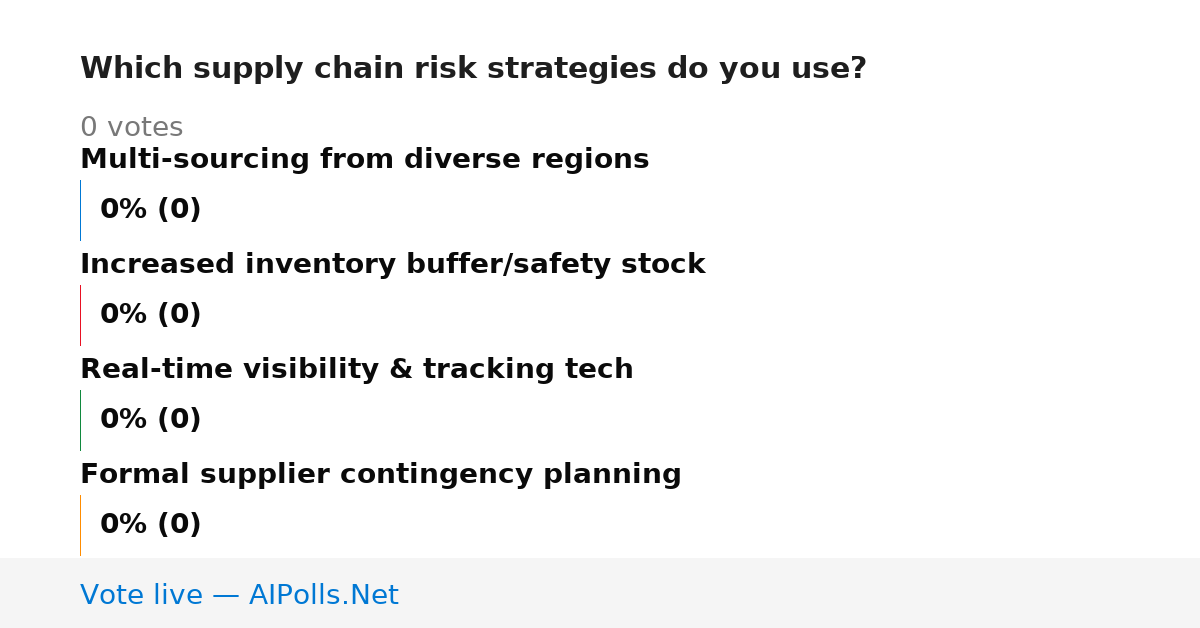 Which supply chain risk strategies do you use?

0 votes

Multi-sourcing from diverse regions

0% (0)

Increased inventory buffer/safety stock

0% (0)

Real-time visibility & tracking tech

0% (0)

Formal supplier contingency planning

0% (0)

Vote live — AIPolls.Net